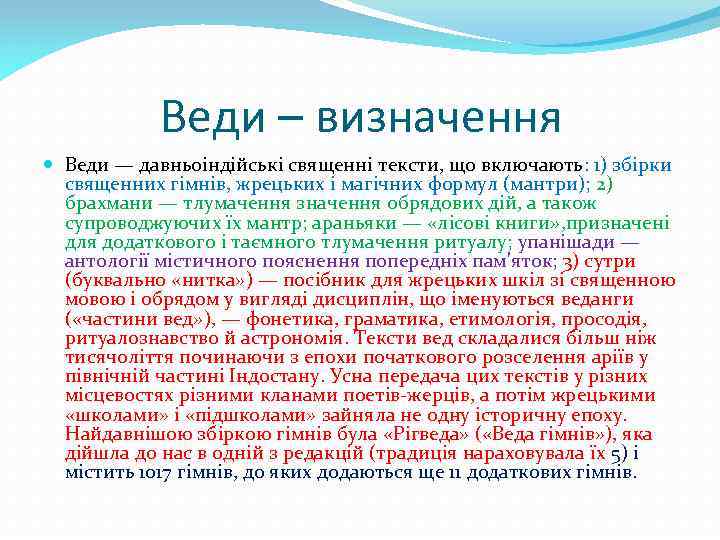 Веди – визначення

Веди — давньоіндійські священні тексти, що включають: 1) збірки священних гімнів, жрецьких і магічних формул (мантри); 2) брахмани — тлумачення значення обрядових дій, а також супроводжуючих їх мантр; араньяки — «лісові книги»,призначені для додаткового і таємного тлумачення ритуалу; упанішади — антології містичного пояснення попередніх пам'яток; 3) сутри (буквально «нитка») — посібник для жрецьких шкіл зі священною мовою і обрядом у вигляді дисциплін, що іменуються веданги («частини вед»), — фонетика, граматика, етимологія, просодія, ритуалознавство й астрономія. Тексти вед складалися більш ніж тисячоліття починаючи з епохи початкового розселення аріїв у північній частині Індостану. Усна передача цих текстів у різних місцевостях різними кланами поетів-жерців, а потім жрецькими «школами» і «підшколами» зайняла не одну історичну епоху. Найдавнішою збіркою гімнів була «Рігведа» («Веда гімнів»), яка дійшла до нас в одній з редакцій (традиція нараховувала їх 5) і містить 1017 гімнів, до яких додаються ще 11 додаткових гімнів.